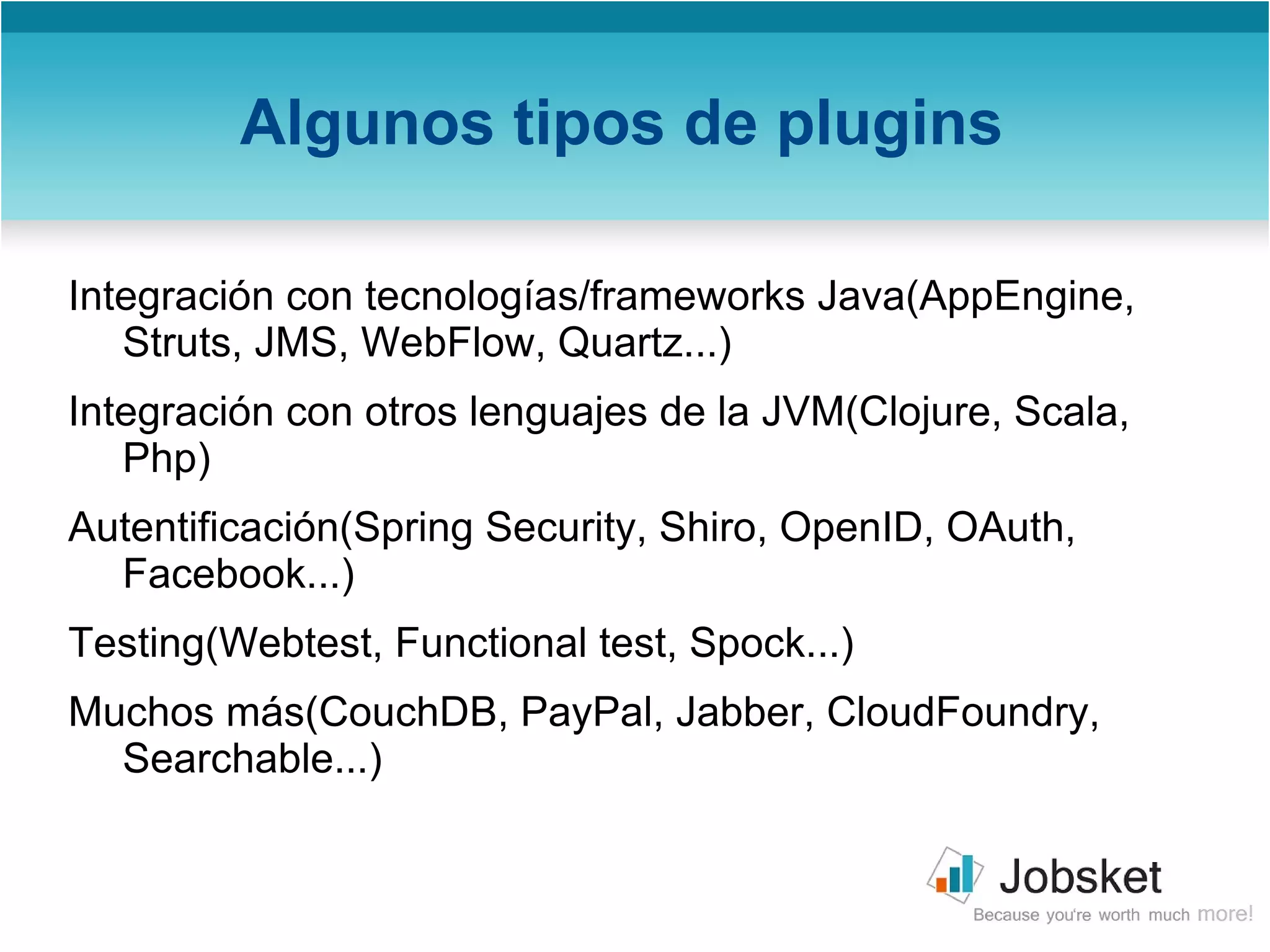 Algunos tipos de plugins

Integración con tecnologías/frameworks Java(AppEngine, Struts, JMS, WebFlow, Quartz...)

Integración con otros lenguajes de la JVM(Clojure, Scala, Php)

Autentificación(Spring Security, Shiro, OpenID, OAuth, Facebook...)

Testing(Webtest, Functional test, Spock...)

Muchos más(CouchDB, PayPal, Jabber, CloudFoundry, Searchable...)

Jobsket
Because you're worth much more!